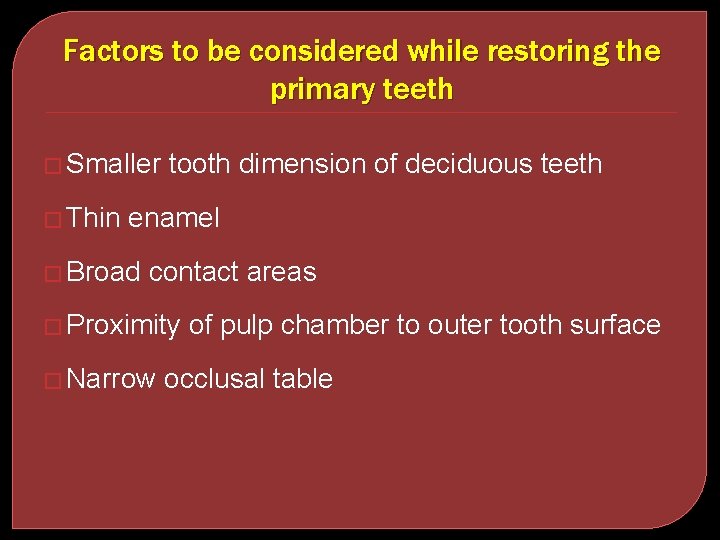 Factors to be considered while restoring the primary teeth

□ Smaller tooth dimension of deciduous teeth

□ Thin enamel

□ Broad contact areas

□ Proximity of pulp chamber to outer tooth surface

□ Narrow occlusal table